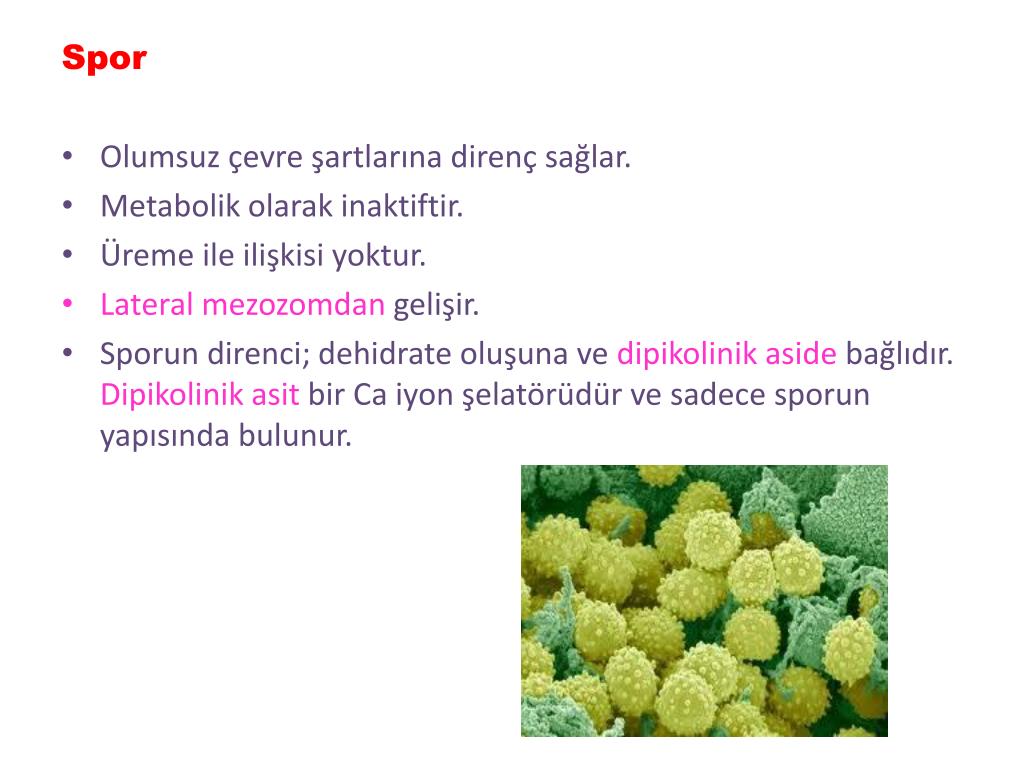 Spor

• Olumsuz çevre şartlarına direnç sağlar.
• Metabolik olarak inaktiftir.
• Üreme ile ilişkisi yoktur.
• Lateral mezozomdan gelişir.
• Sporun direnci; dehidrate oluşuna ve dipikolinik aside bağlıdır. Dipikolinik asit bir Ca iyon şelatörüdür ve sadece sporun yapısında bulunur.